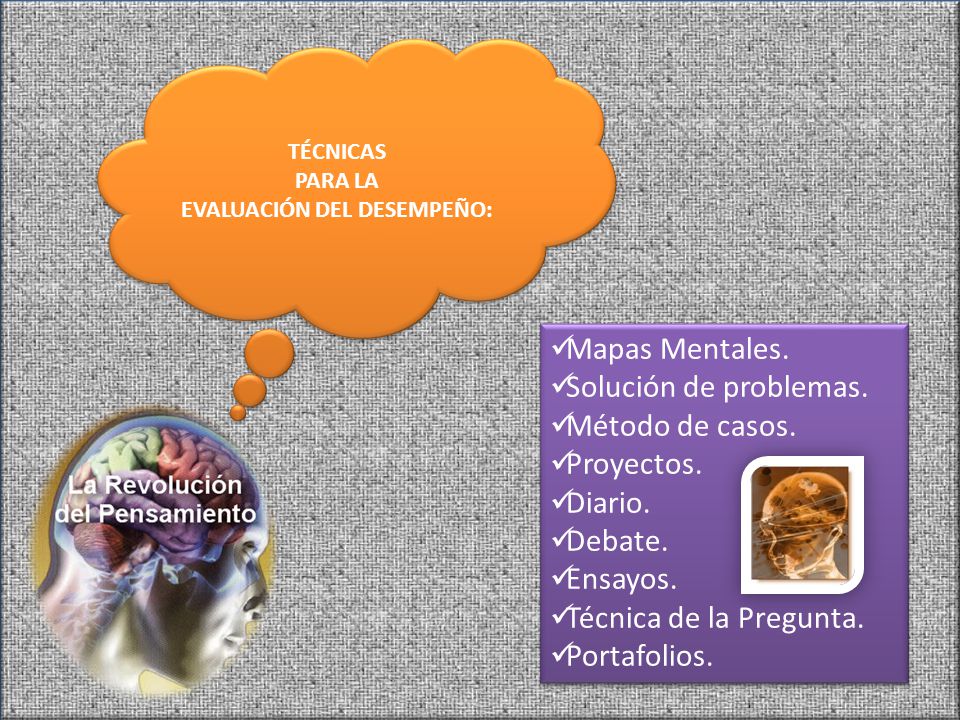 TÉCNICAS
PARA LA
EVALUACIÓN DEL DESEMPEÑO:

La Revolución del Pensamiento

✓Mapas Mentales.
✓Solución de problemas.
✓Método de casos.
✓Proyectos.
✓Diario.
✓Debate.
✓Ensayos.
✓Técnica de la Pregunta.
✓Portafolios.